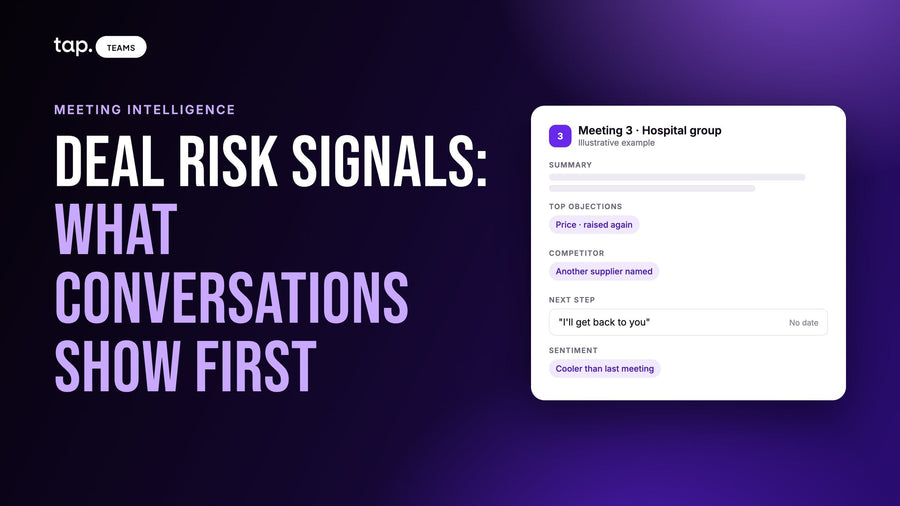 tap. TEAMS

MEETING INTELLIGENCE

DEAL RISK SIGNALS: WHAT CONVERSATIONS SHOW FIRST

3 Meeting 3 · Hospital group
Illustrative example

SUMMARY

TOP OBJECTIONS
Price · raised again

COMPETITOR
Another supplier named

NEXT STEP
"I'll get back to you" No date

SENTIMENT
Cooler than last meeting